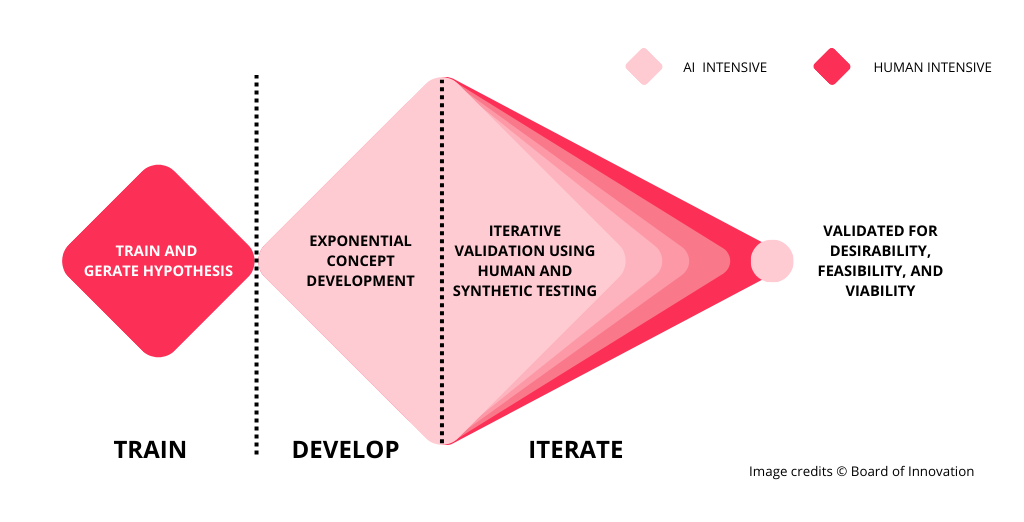 AI INTENSIVE

HUMAN INTENSIVE

TRAIN AND GERATE HYPOTHESIS

EXPONENTIAL CONCEPT DEVELOPMENT

ITERATIVE VALIDATION USING HUMAN AND SYNTHETIC TESTING

VALIDATED FOR DESIRABILITY, FEASIBILITY, AND VIABILITY

TRAIN

DEVELOP

ITERATE

Image credits © Board of Innovation